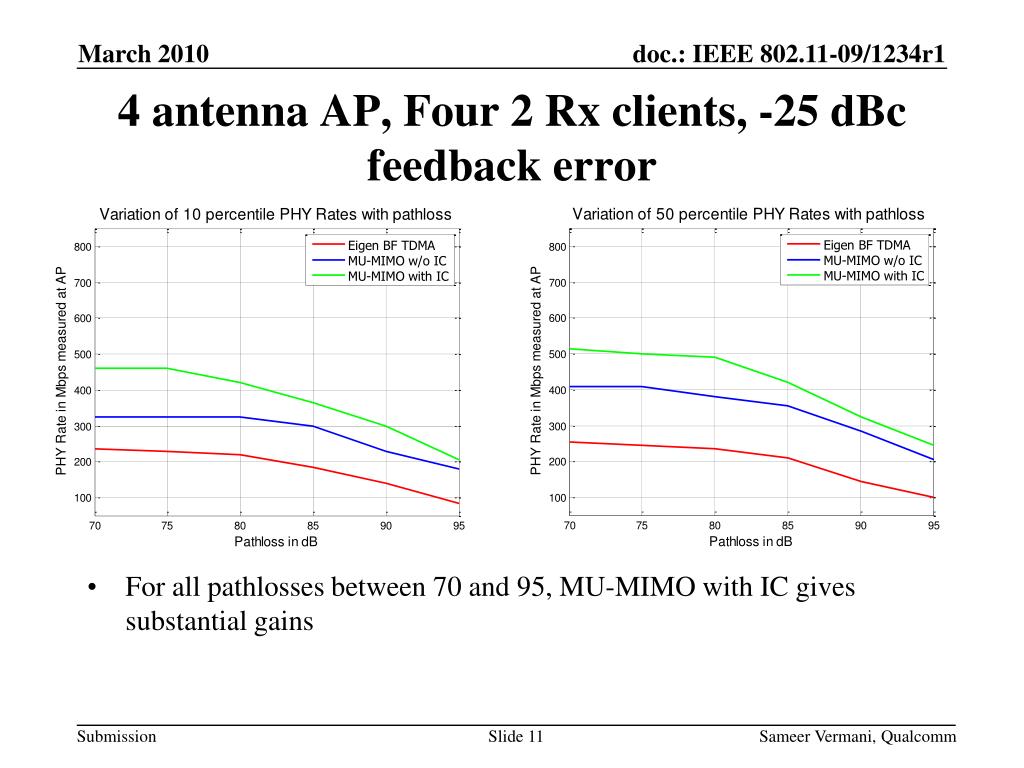 March 2010

doc.: IEEE 802.11-09/1234r1

4 antenna AP, Four 2 Rx clients, -25 dBc feedback error

Variation of 10 percentile PHY Rates with pathloss

Eigen BF TDMA
MU-MIMO w/o IC
MU-MIMO with IC

PHY Rate in Mbps measured at AP

800
700
600
500
400
300
200
100

70 75 80 85 90 95

Pathloss in dB

Variation of 50 percentile PHY Rates with pathloss

Eigen BF TDMA
MU-MIMO w/o IC
MU-MIMO with IC

PHY Rate in Mbps measured at AP

800
700
600
500
400
300
200
100

70 75 80 85 90 95

Pathloss in dB

• For all pathlosses between 70 and 95, MU-MIMO with IC gives substantial gains

Submission

Slide 11

Sameer Vermani, Qualcomm